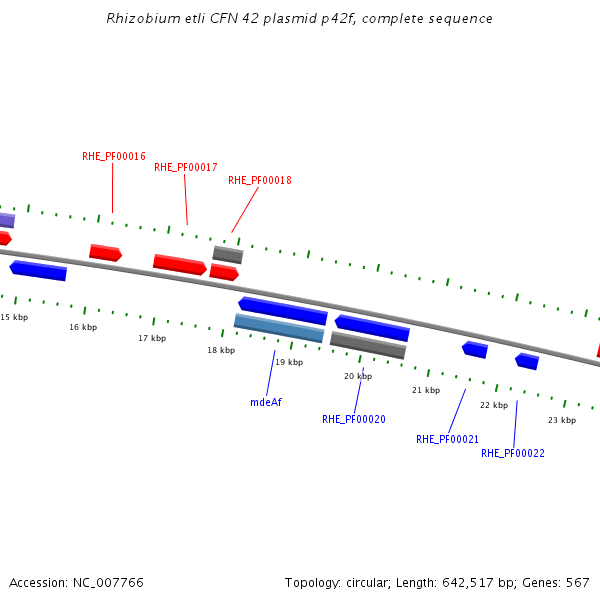 Rhizobium etli CFN 42 plasmid p42f, complete sequence

RHE_PF00016
RHE_PF00017
RHE_PF00018

15 kbp
16 kbp
17 kbp
18 kbp
19 kbp
20 kbp
21 kbp
22 kbp
23 kbp

mdeAf
RHE_PF00020
RHE_PF00021
RHE_PF00022

Accession: NC_007766

Topology: circular; Length: 642,517 bp; Genes: 567